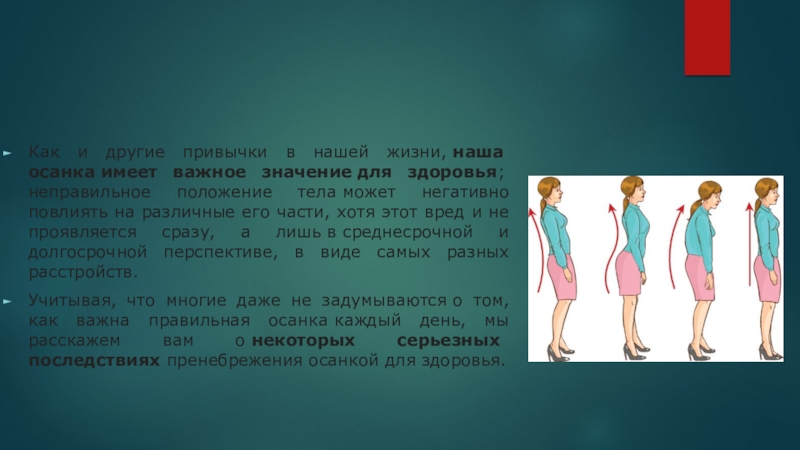 Как и другие привычки в нашей жизни, наша осанка имеет важное значение для здоровья; неправильное положение тела может негативно повлиять на различные его части, хотя этот вред и не проявляется сразу, а лишь в среднесрочной и долгосрочной перспективе, в виде самых разных расстройств.

Учитывая, что многие даже не задумываются о том, как важна правильная осанка каждый день, мы расскажем вам о некоторых серьезных последствиях пренебрежения осанкой для здоровья.